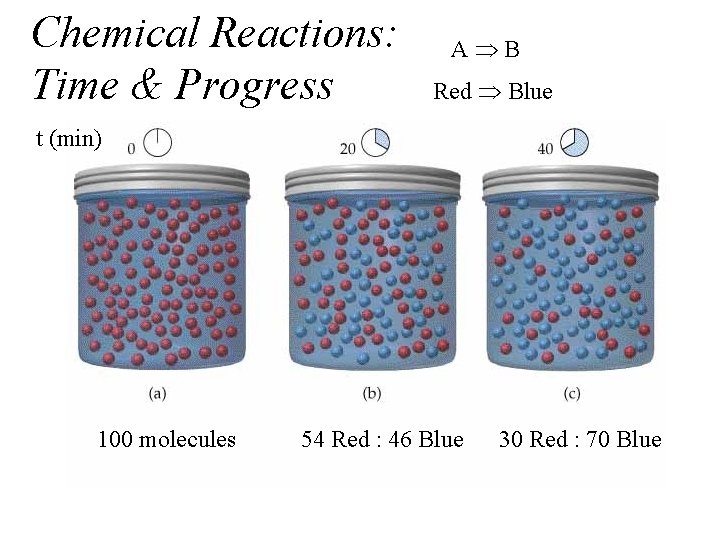 Chemical Reactions: Time & Progress

$A \Rightarrow B$

Red $\Rightarrow$ Blue

t (min)

0

20

40

(a)

(b)

(c)

100 molecules

54 Red : 46 Blue

30 Red : 70 Blue